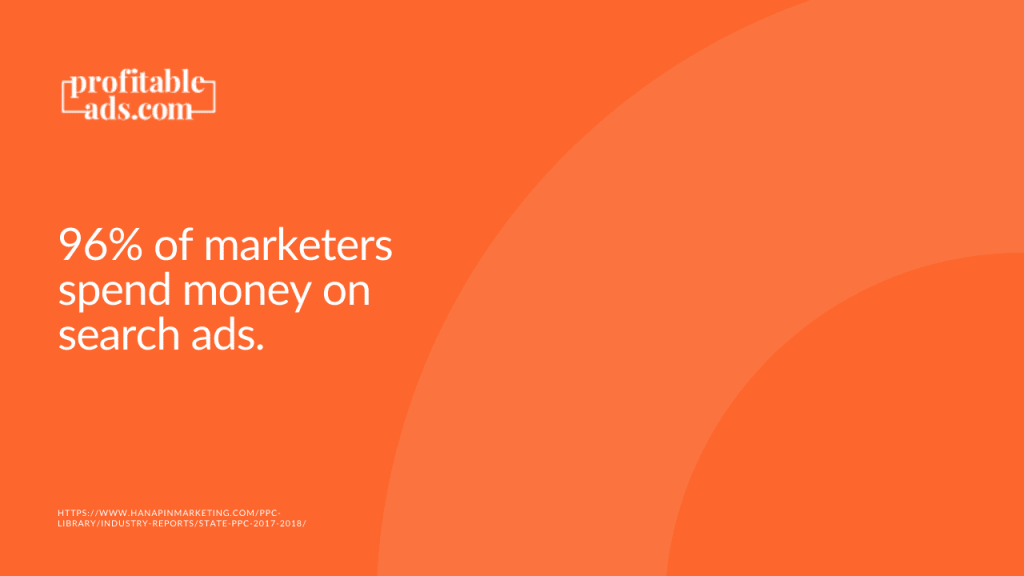 profitable ads.com

96% of marketers spend money on search ads.

HTTPS://WWW.HANAPINMARKETING.COM/PPC-LIBRARY/INDUSTRY-REPORTS/STATE-PPC-2017-2018/